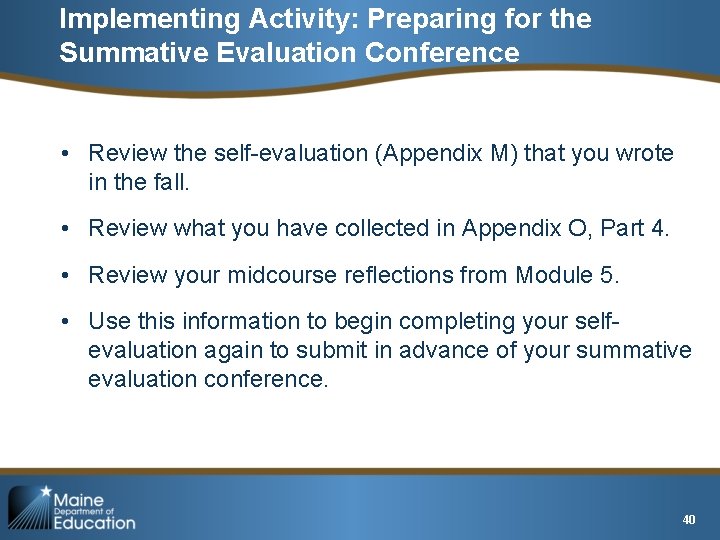 Implementing Activity: Preparing for the Summative Evaluation Conference

• Review the self-evaluation (Appendix M) that you wrote in the fall.

• Review what you have collected in Appendix O, Part 4.

• Review your midcourse reflections from Module 5.

• Use this information to begin completing your self-evaluation again to submit in advance of your summative evaluation conference.

Maine Department of Education

40